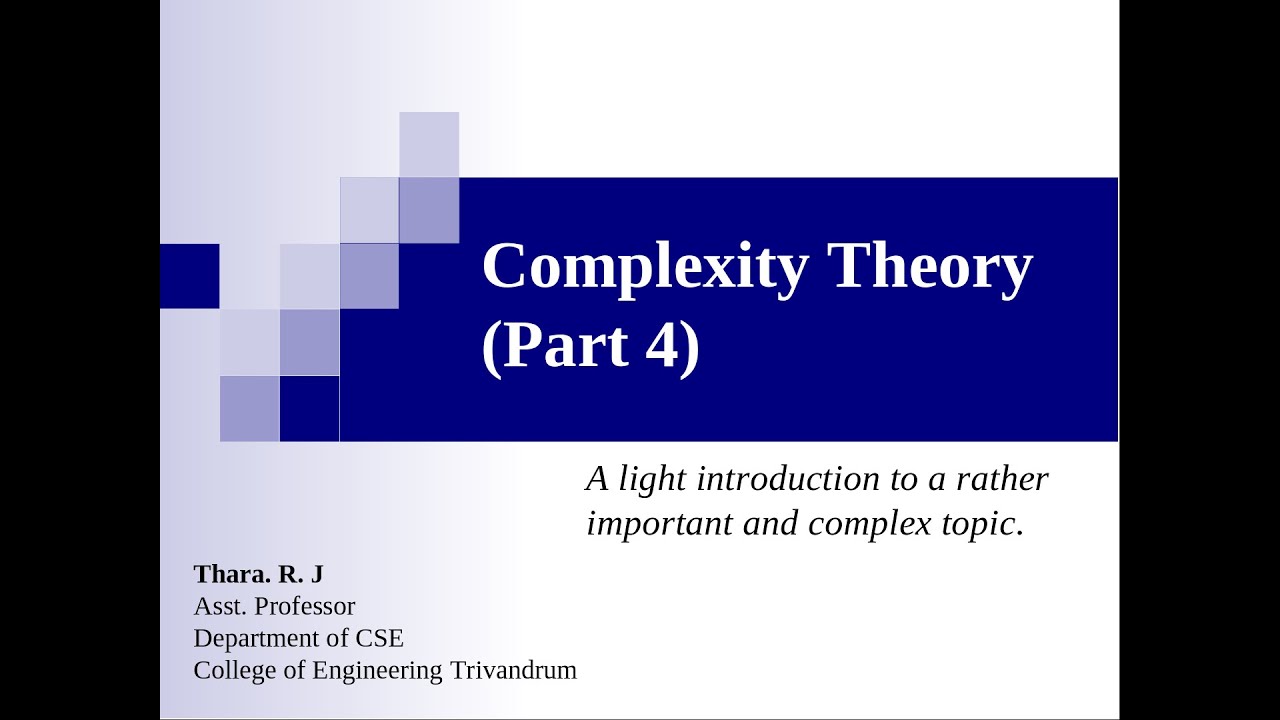 Complexity Theory (Part 4)

A light introduction to a rather important and complex topic.

Thara. R. J
Asst. Professor
Department of CSE
College of Engineering Trivandrum